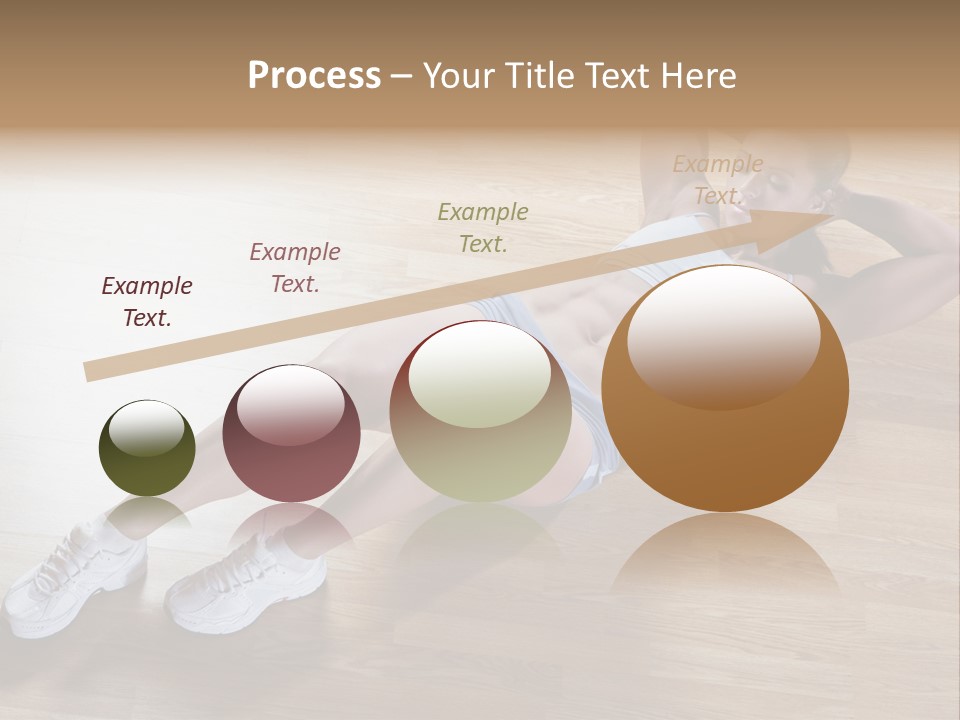 Process – Your Title Text Here

Example Text.

Example Text.

Example Text.

Example Text.